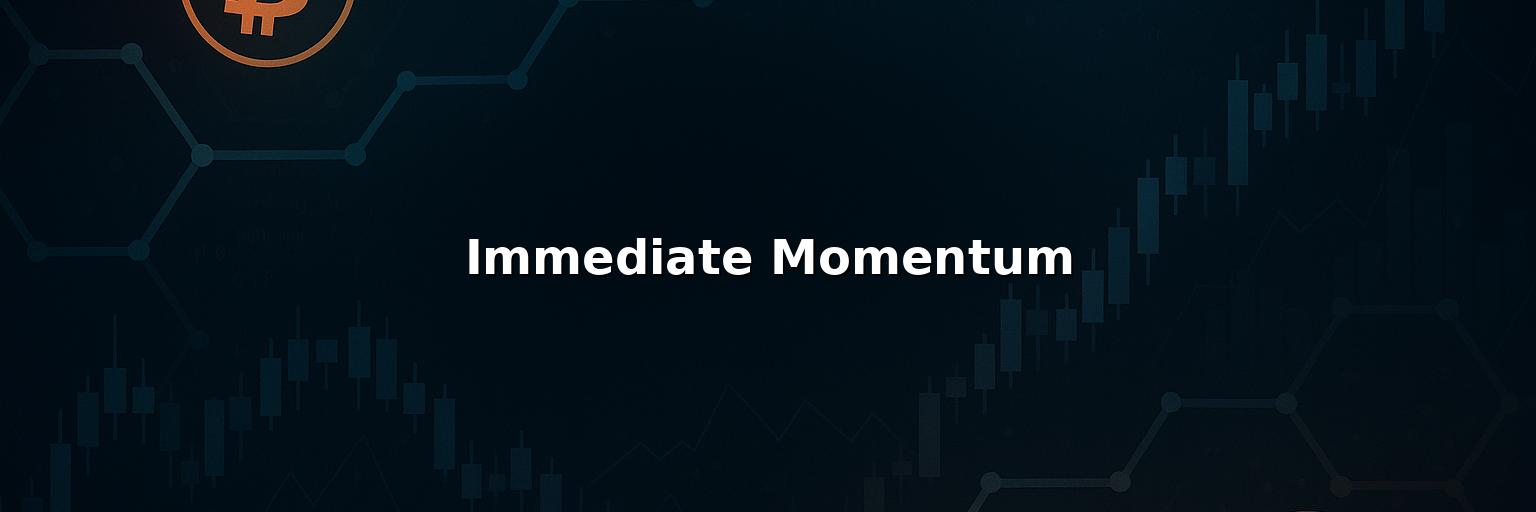 Immediate Momentum